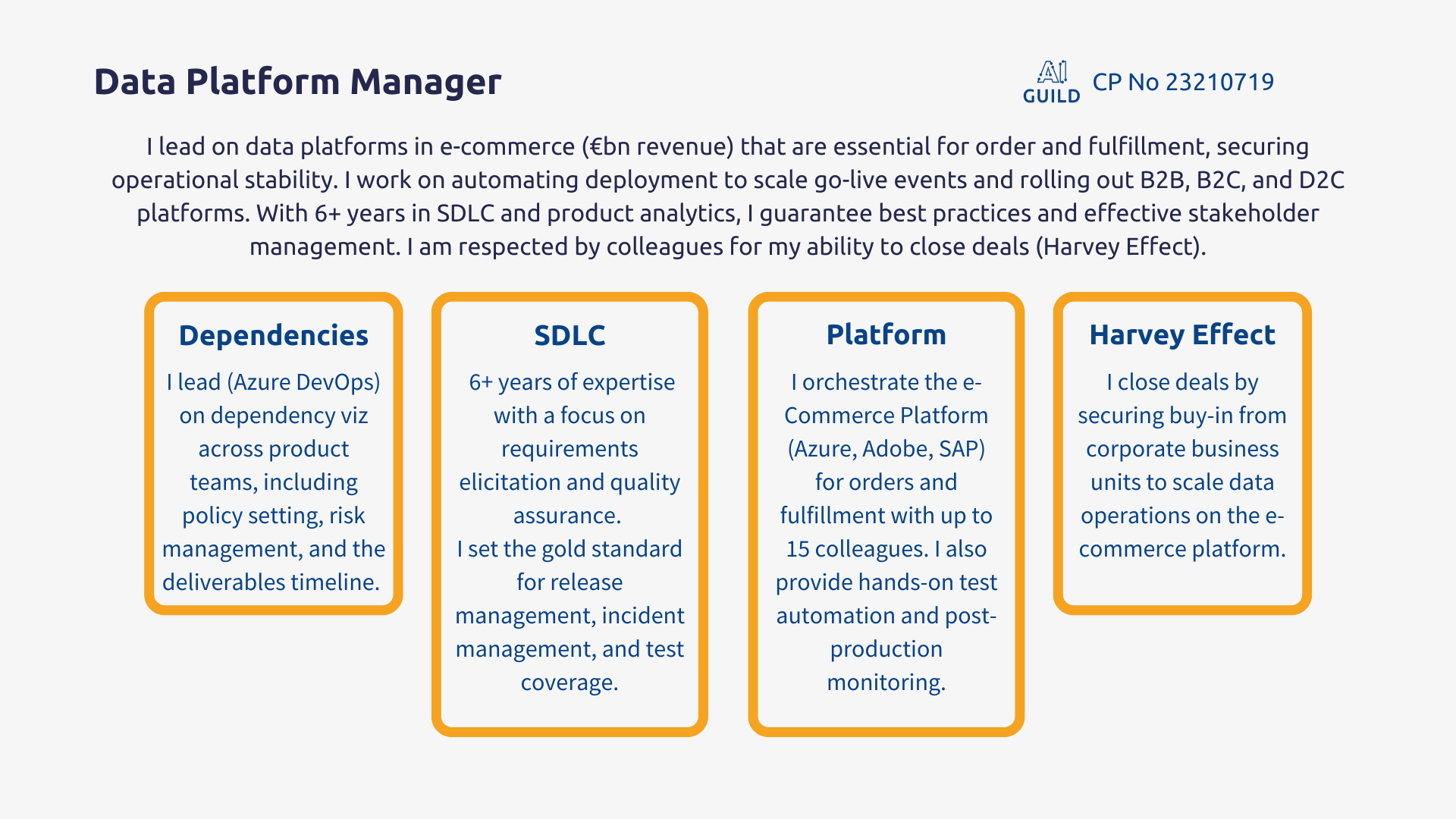 Data Platform Manager

AI GUILD CP No 23210719

I lead on data platforms in e-commerce (€bn revenue) that are essential for order and fulfillment, securing operational stability. I work on automating deployment to scale go-live events and rolling out B2B, B2C, and D2C platforms. With 6+ years in SDLC and product analytics, I guarantee best practices and effective stakeholder management. I am respected by colleagues for my ability to close deals (Harvey Effect).

Dependencies

I lead (Azure DevOps) on dependency viz across product teams, including policy setting, risk management, and the deliverables timeline.

SDLC

6+ years of expertise with a focus on requirements elicitation and quality assurance.
I set the gold standard for release management, incident management, and test coverage.

Platform

I orchestrate the e-Commerce Platform (Azure, Adobe, SAP) for orders and fulfillment with up to 15 colleagues. I also provide hands-on test automation and post-production monitoring.

Harvey Effect

I close deals by securing buy-in from corporate business units to scale data operations on the e-commerce platform.